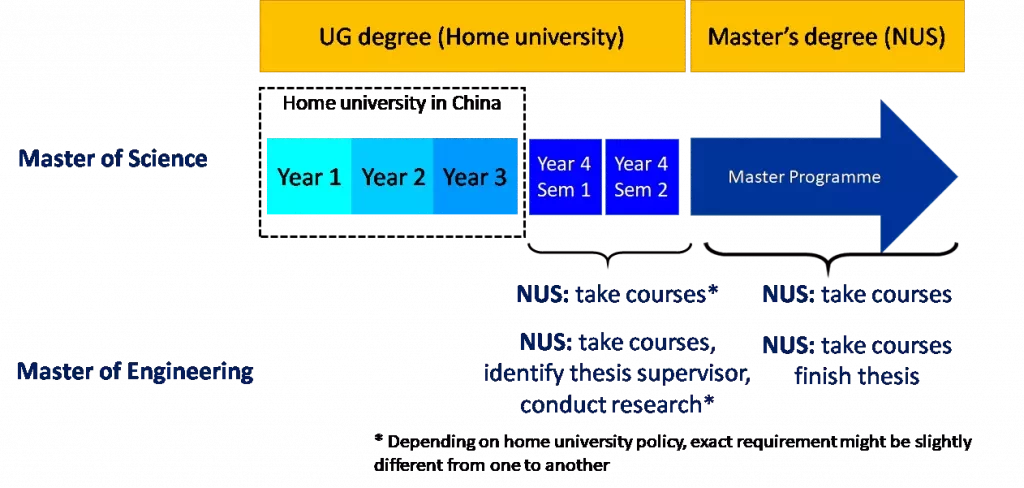 UG degree (Home university)

Master's degree (NUS)

Home university in China

Master of Science

Year 1

Year 2

Year 3

Year 4 Sem 1

Year 4 Sem 2

Master Programme

NUS: take courses*

NUS: take courses

Master of Engineering

NUS: take courses, identify thesis supervisor, conduct research*

NUS: take courses finish thesis

* Depending on home university policy, exact requirement might be slightly different from one to another